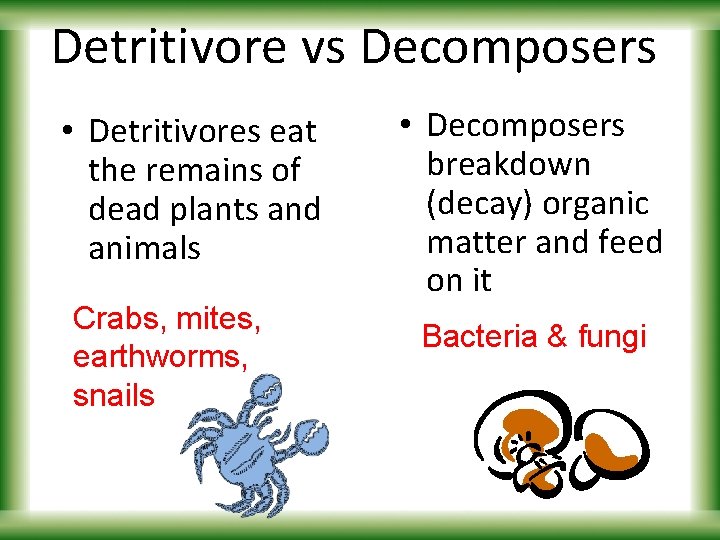 Detritivore vs Decomposers

• Detritivores eat the remains of dead plants and animals

Crabs, mites, earthworms, snails

• Decomposers breakdown (decay) organic matter and feed on it

Bacteria & fungi